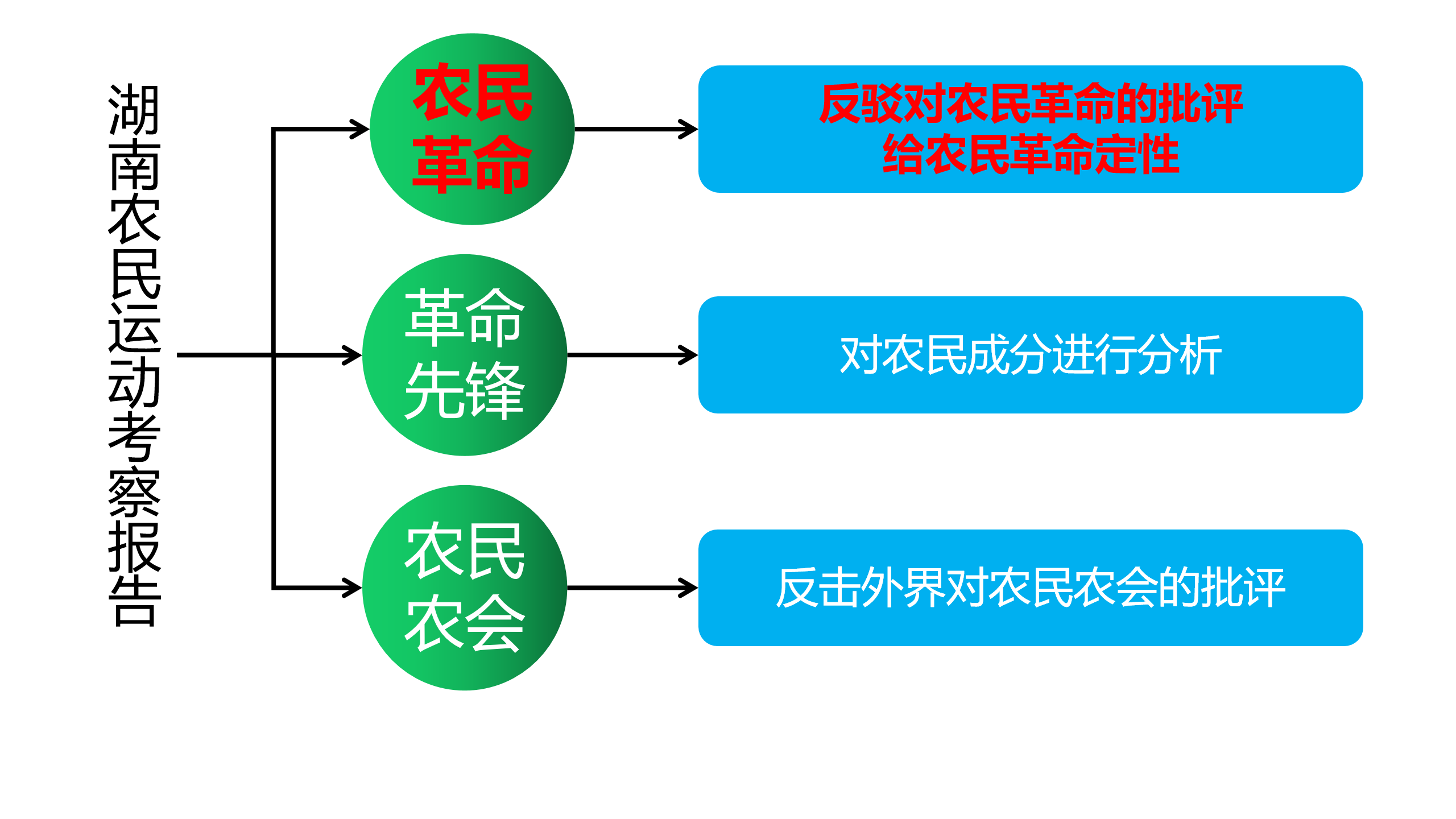 湖南农民运动考察报告

农民革命

反驳对农民革命的批评
给农民革命定性

革命先锋

对农民成分进行分析

农民农会

反击外界对农民农会的批评